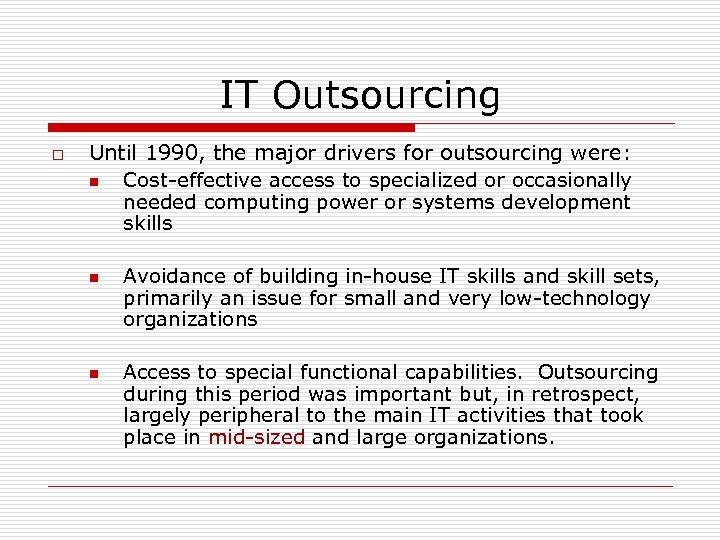 IT Outsourcing

Until 1990, the major drivers for outsourcing were:

Cost-effective access to specialized or occasionally needed computing power or systems development skills

Avoidance of building in-house IT skills and skill sets, primarily an issue for small and very low-technology organizations

Access to special functional capabilities. Outsourcing during this period was important but, in retrospect, largely peripheral to the main IT activities that took place in mid-sized and large organizations.